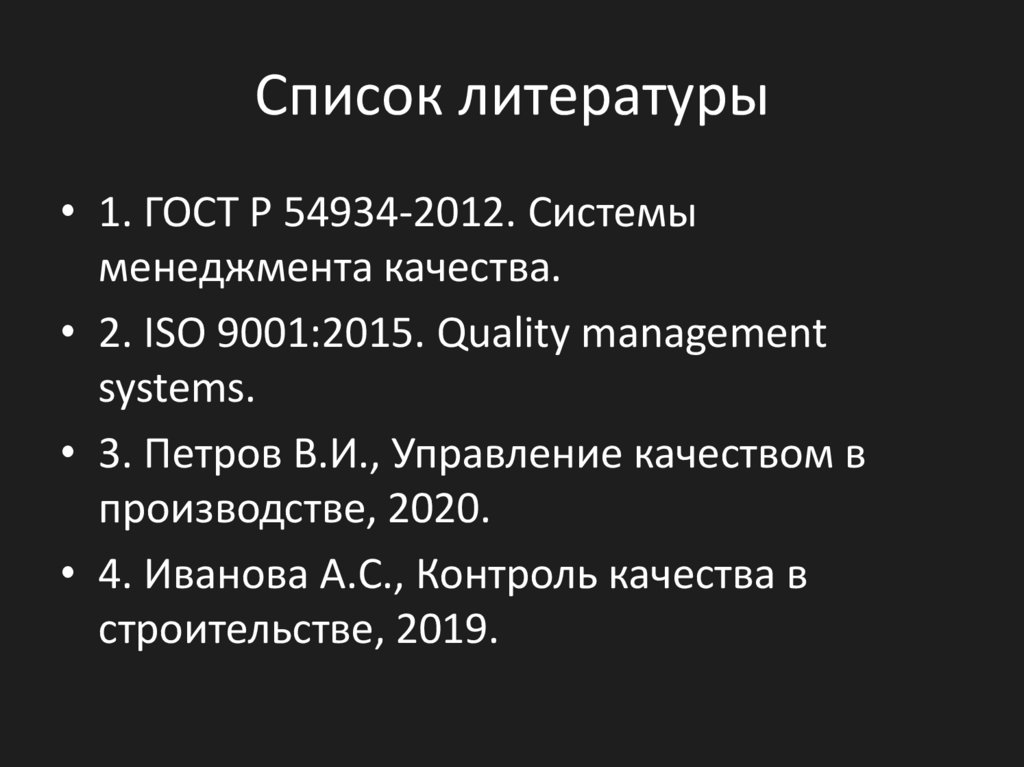 Список литературы

• 1. ГОСТ Р 54934-2012. Системы менеджмента качества.
• 2. ISO 9001:2015. Quality management systems.
• 3. Петров В.И., Управление качеством в производстве, 2020.
• 4. Иванова А.С., Контроль качества в строительстве, 2019.